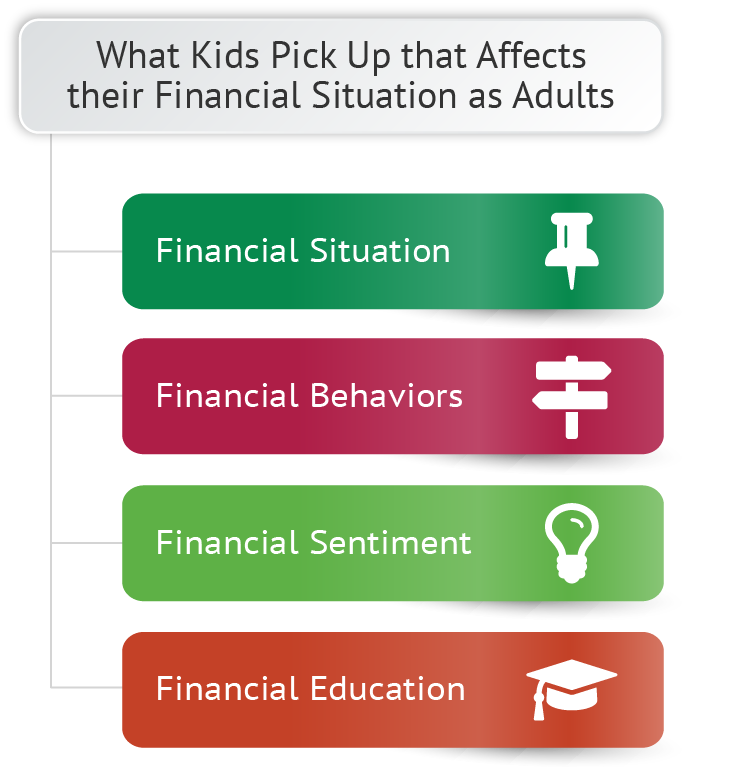 What Kids Pick Up that Affects their Financial Situation as Adults

Financial Situation

Financial Behaviors

Financial Sentiment

Financial Education